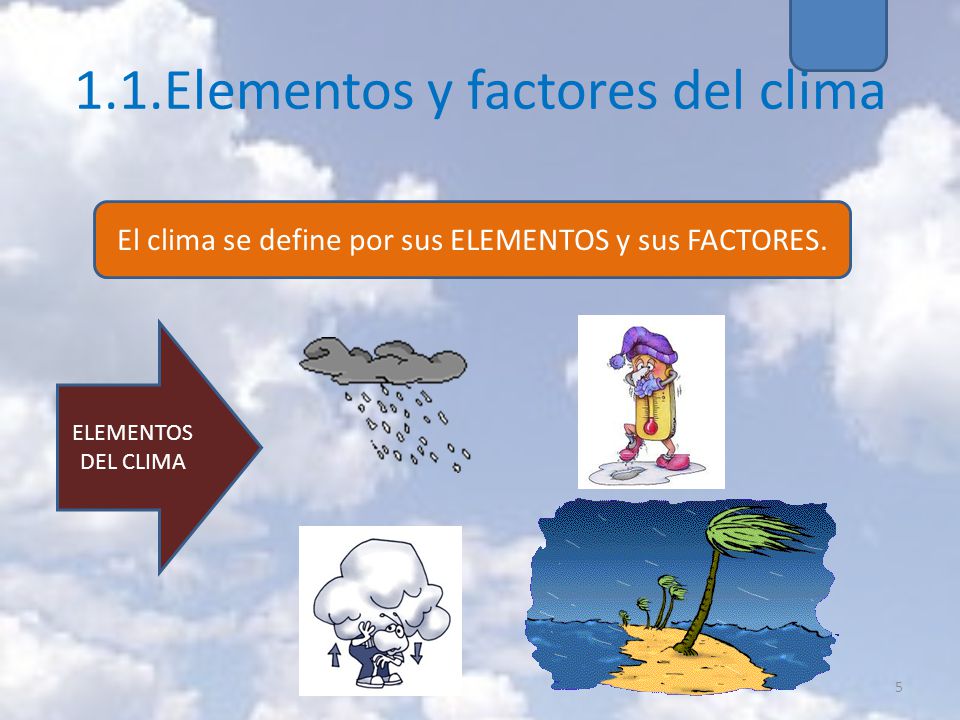 1.1.Elementos y factores del clima

El clima se define por sus ELEMENTOS y sus FACTORES.

ELEMENTOS DEL CLIMA

5